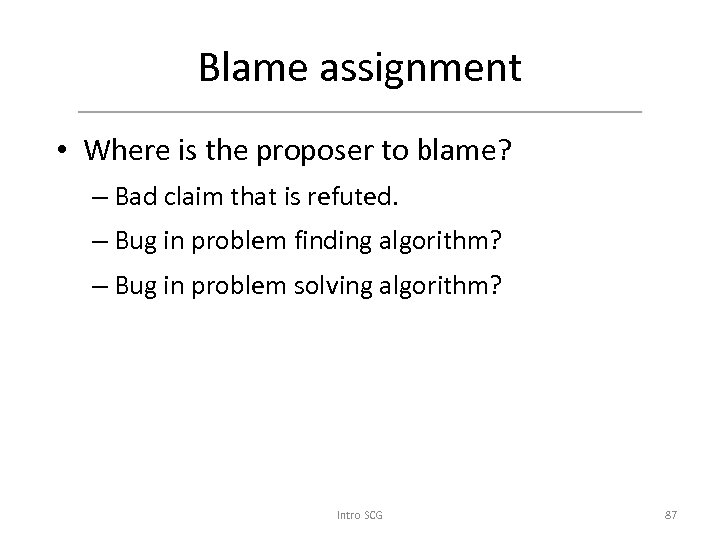 Blame assignment

• Where is the proposer to blame?
– Bad claim that is refuted.
– Bug in problem finding algorithm?
– Bug in problem solving algorithm?

Intro SCG

87